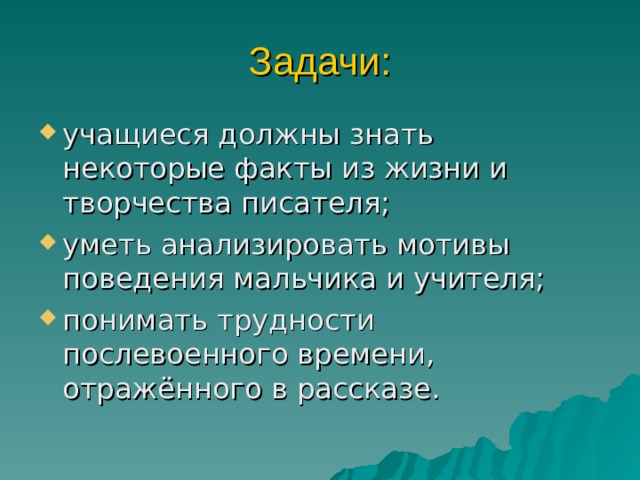 Задачи:

- учащиеся должны знать некоторые факты из жизни и творчества писателя;
- уметь анализировать мотивы поведения мальчика и учителя;
- понимать трудности послевоенного времени, отражённого в рассказе.